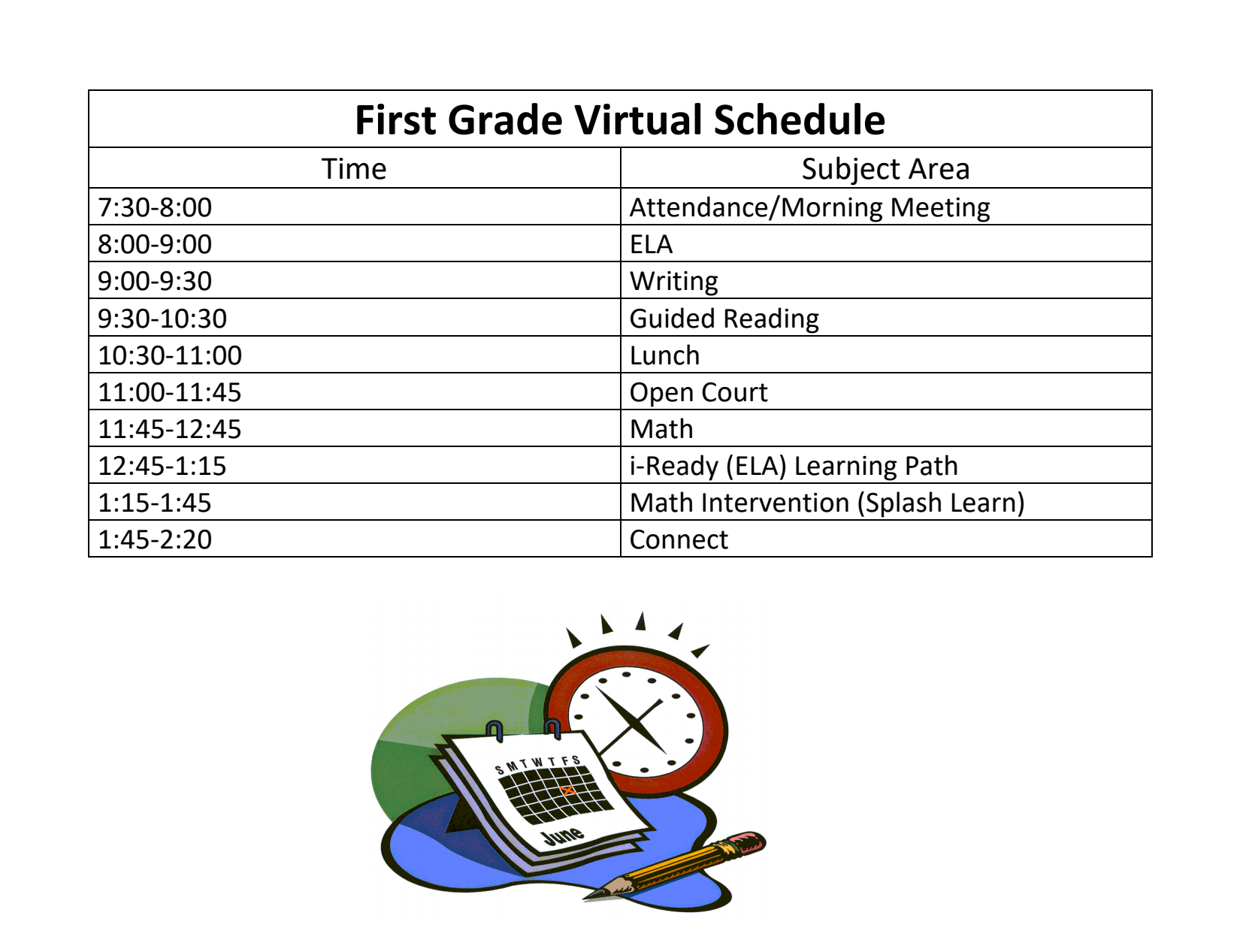 First Grade Virtual Schedule

| Time | Subject Area |
|---|---|
| 7:30-8:00 | Attendance/Morning Meeting |
| 8:00-9:00 | ELA |
| 9:00-9:30 | Writing |
| 9:30-10:30 | Guided Reading |
| 10:30-11:00 | Lunch |
| 11:00-11:45 | Open Court |
| 11:45-12:45 | Math |
| 12:45-1:15 | i-Ready (ELA) Learning Path |
| 1:15-1:45 | Math Intervention (Splash Learn) |
| 1:45-2:20 | Connect |

S M T W T F S
June